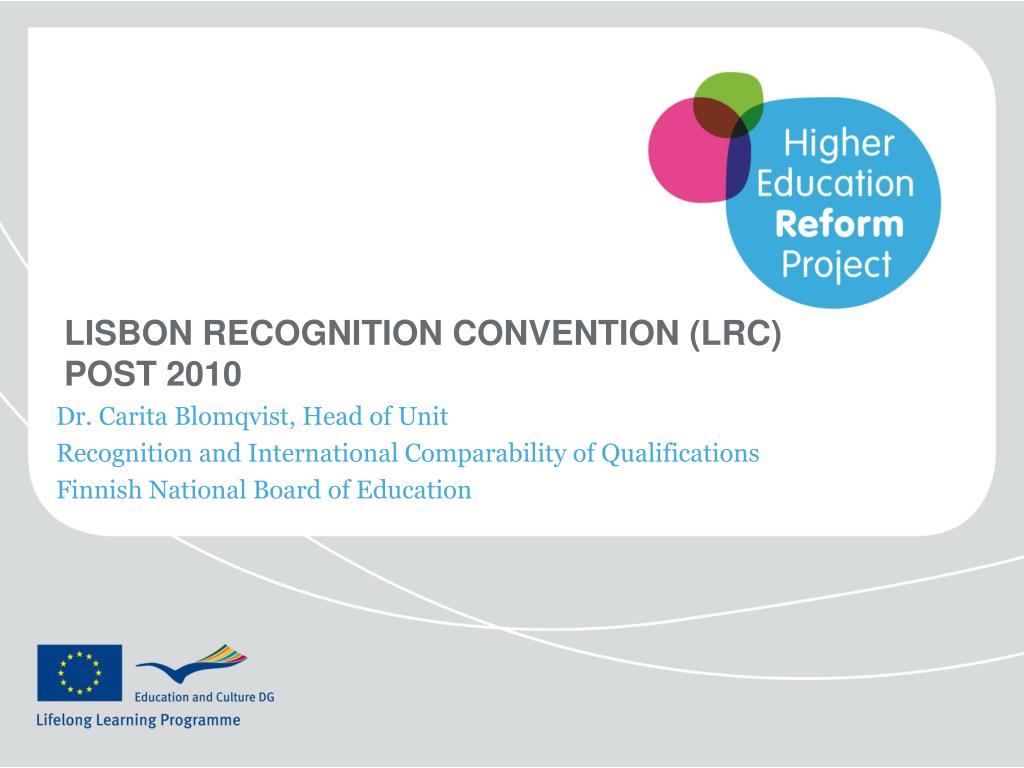 Higher Education Reform Project

LISBON RECOGNITION CONVENTION (LRC) POST 2010

Dr. Carita Blomqvist, Head of Unit

Recognition and International Comparability of Qualifications

Finnish National Board of Education

Education and Culture DG

Lifelong Learning Programme